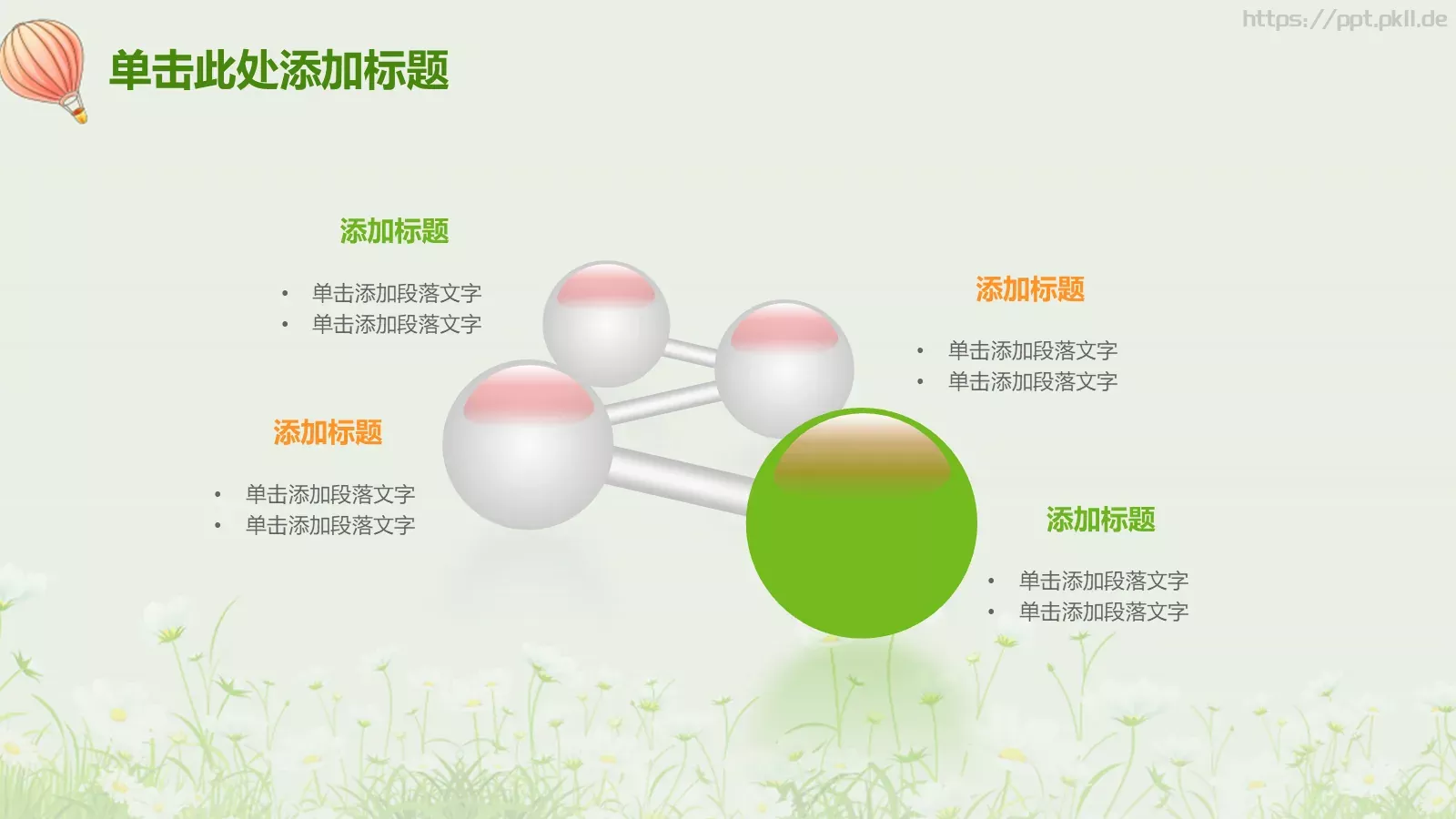 https://ppt.pkll.de

单击此处添加标题

添加标题

• 单击添加段落文字
• 单击添加段落文字

添加标题

• 单击添加段落文字
• 单击添加段落文字

添加标题

• 单击添加段落文字
• 单击添加段落文字

添加标题

• 单击添加段落文字
• 单击添加段落文字